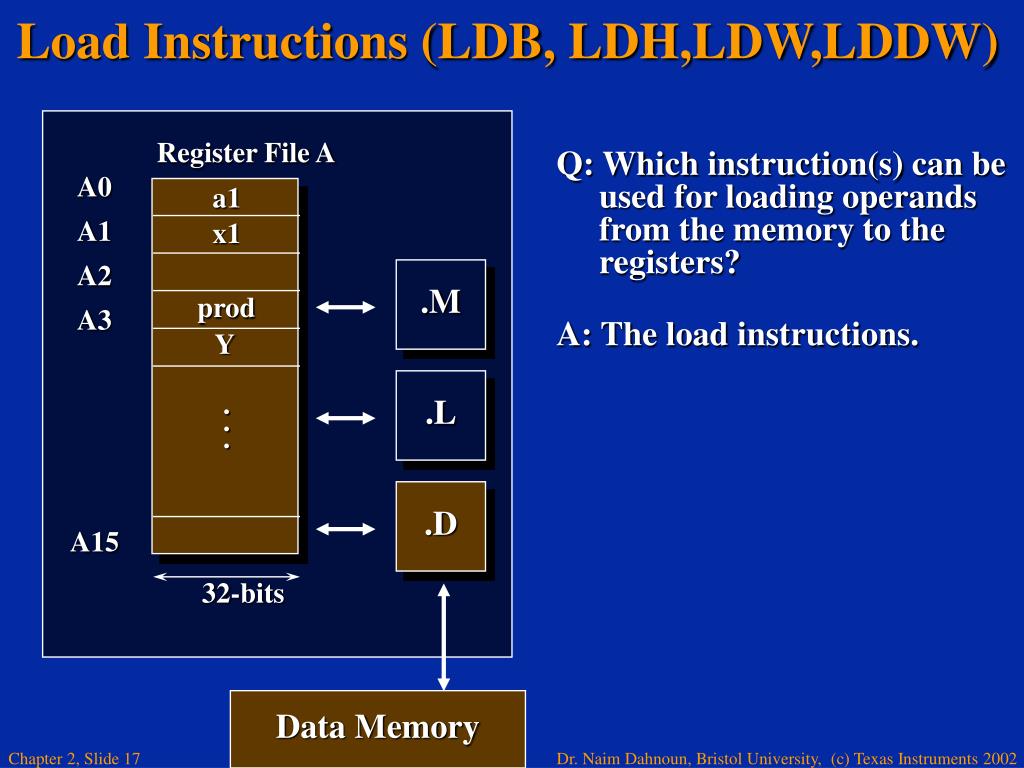 Load Instructions (LDB, LDH,LDW,LDDW)

Register File A

A0
A1
A2
A3
A15

a1
x1

prod
Y
.
.
.

32-bits

.M
.L
.D

Data Memory

Q: Which instruction(s) can be used for loading operands from the memory to the registers?

A: The load instructions.

Chapter 2, Slide 17

Dr. Naim Dahnoun, Bristol University, (c) Texas Instruments 2002